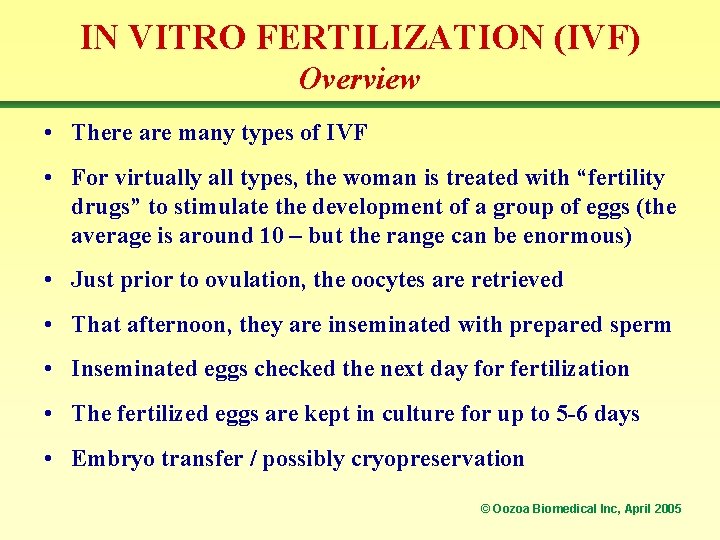 IN VITRO FERTILIZATION (IVF)
Overview

• There are many types of IVF

• For virtually all types, the woman is treated with “fertility drugs” to stimulate the development of a group of eggs (the average is around 10 – but the range can be enormous)

• Just prior to ovulation, the oocytes are retrieved

• That afternoon, they are inseminated with prepared sperm

• Inseminated eggs checked the next day for fertilization

• The fertilized eggs are kept in culture for up to 5-6 days

• Embryo transfer / possibly cryopreservation

© Oozoa Biomedical Inc, April 2005